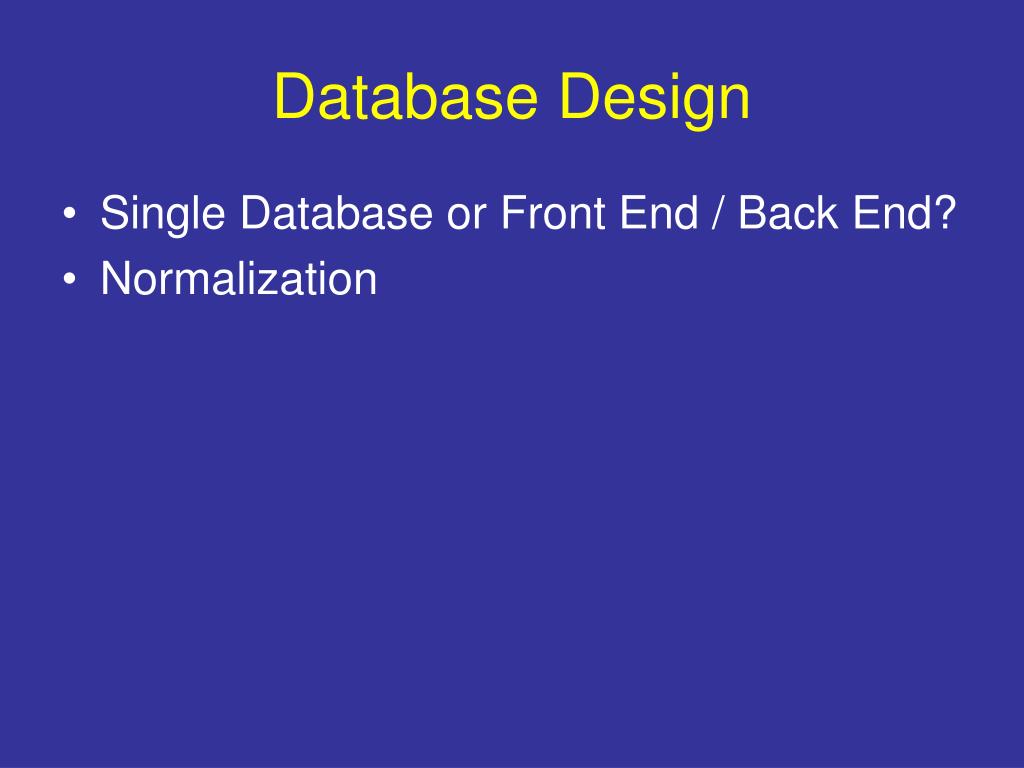 Database Design

• Single Database or Front End / Back End?
• Normalization